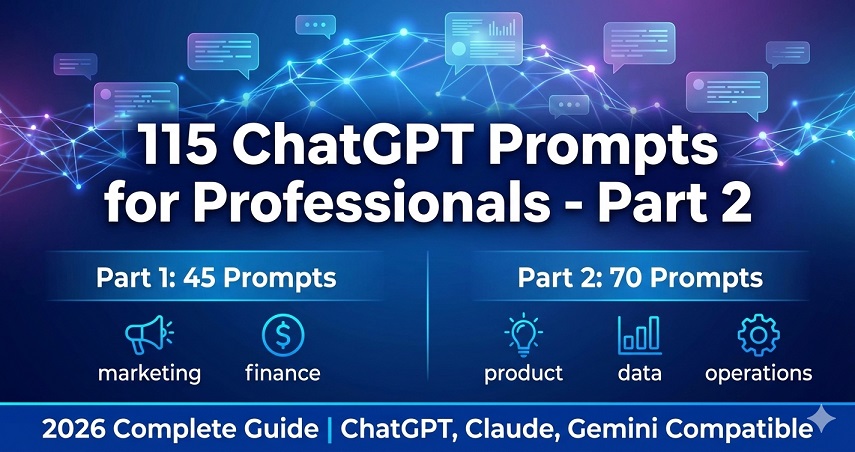 115 ChatGPT Prompts for Professionals - Part 2

Part 1: 45 Prompts

marketing finance

Part 2: 70 Prompts

product data operations

2026 Complete Guide | ChatGPT, Claude, Gemini Compatible